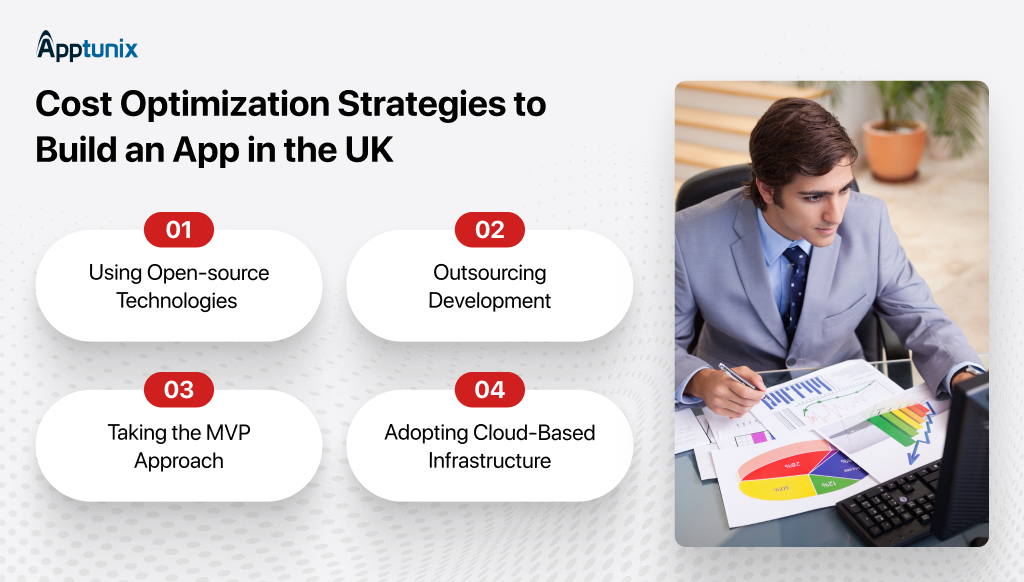 Apptunix

Cost Optimization Strategies to Build an App in the UK

01
Using Open-source Technologies

02
Outsourcing Development

03
Taking the MVP Approach

04
Adopting Cloud-Based Infrastructure